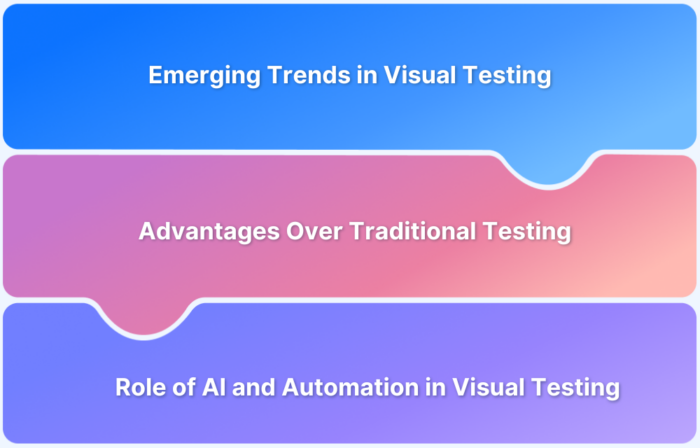 Emerging Trends in Visual Testing

Advantages Over Traditional Testing

Role of AI and Automation in Visual Testing